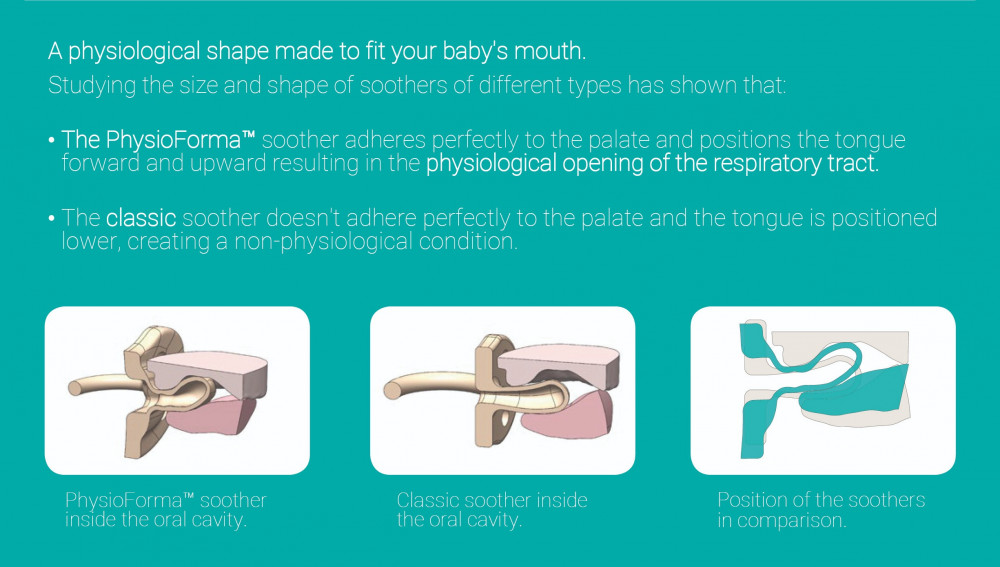 A physiological shape made to fit your baby's mouth.
Studying the size and shape of soothers of different types has shown that:

• The PhysioForma™ soother adheres perfectly to the palate and positions the tongue forward and upward resulting in the physiological opening of the respiratory tract.

• The classic soother doesn't adhere perfectly to the palate and the tongue is positioned lower, creating a non-physiological condition.

PhysioForma™ soother inside the oral cavity.

Classic soother inside the oral cavity.

Position of the soothers in comparison.